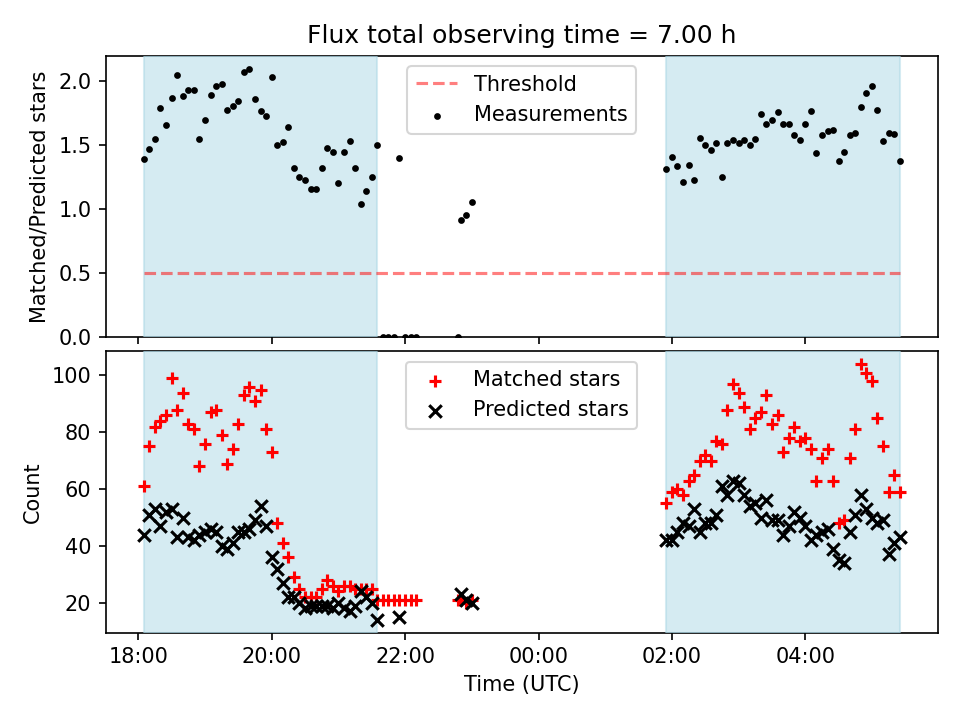 Flux total observing time = 7.00 h

Matched/Predicted stars

2.0
1.5
1.0
0.5
0.0

Threshold
Measurements

Count

100
80
60
40
20

Matched stars
Predicted stars

18:00
20:00
22:00
00:00
02:00
04:00

Time (UTC)